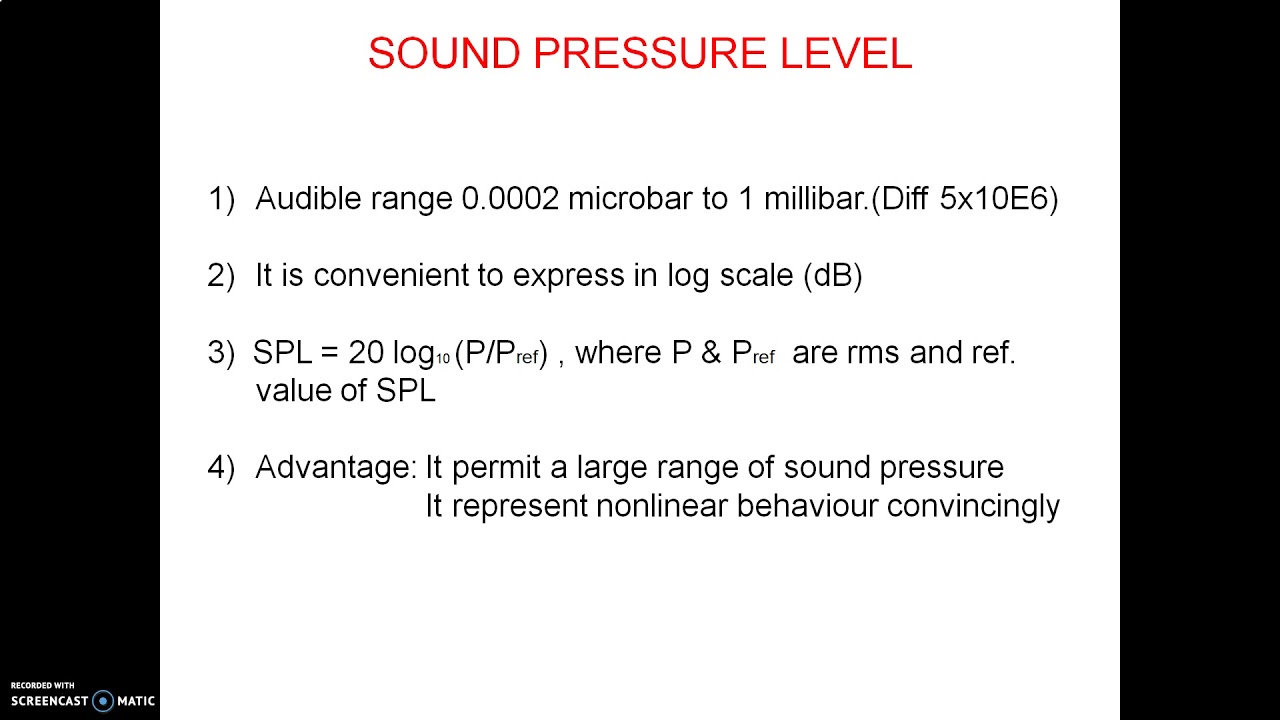 SOUND PRESSURE LEVEL

1) Audible range 0.0002 microbar to 1 millibar.(Diff 5x10E6)

2) It is convenient to express in log scale (dB)

3) SPL = 20 $\log_{10}(P/P_{ref})$ , where P & $P_{ref}$ are rms and ref. value of SPL

4) Advantage: It permit a large range of sound pressure
It represent nonlinear behaviour convincingly

RECORDED WITH
SCREENCAST MATIC